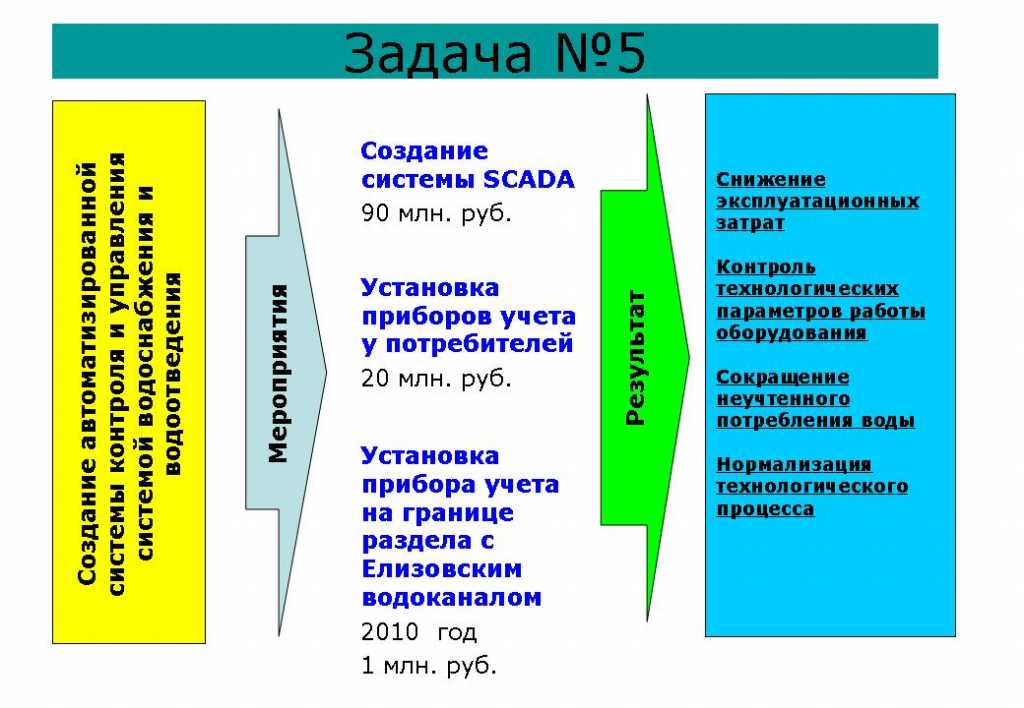 Задача №5

Создание автоматизированной системы контроля и управления системой водоснабжения и водоотведения

Мероприятия

Создание системы SCADA
90 млн. руб.

Установка приборов учета у потребителей
20 млн. руб.

Установка прибора учета на границе раздела с Елизовским водоканалом
2010 год
1 млн. руб.

Результат

Снижение эксплуатационных затрат

Контроль технологических параметров работы оборудования

Сокращение неучтенного потребления воды

Нормализация технологического процесса